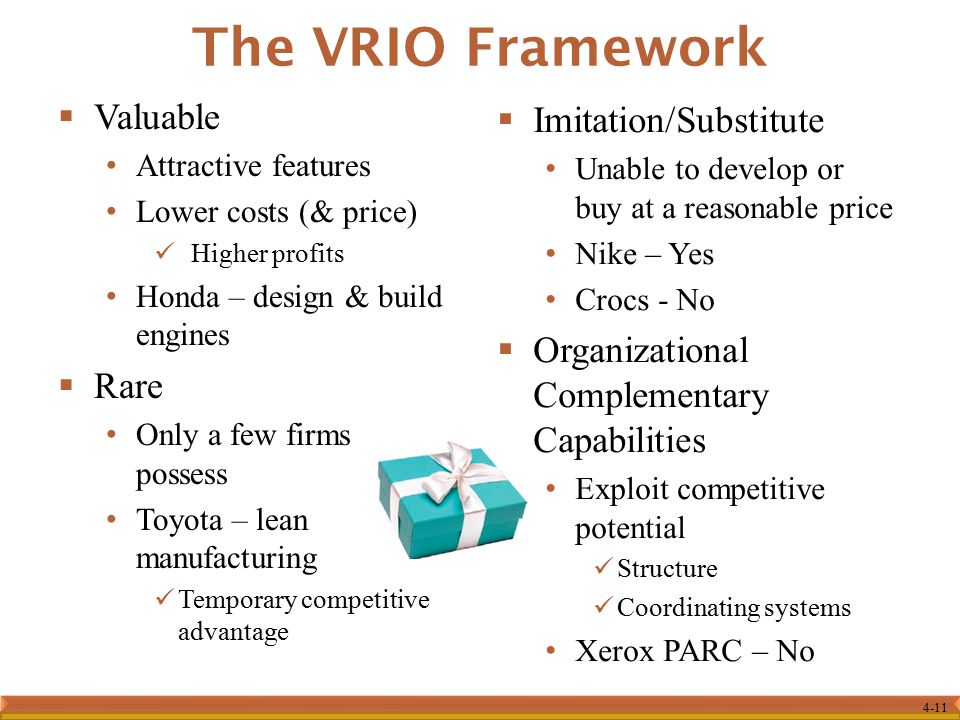 The VRIO Framework

▪ Valuable
  • Attractive features
  • Lower costs (& price)
    ✓ Higher profits
  • Honda – design & build engines
▪ Rare
  • Only a few firms possess
  • Toyota – lean manufacturing
    ✓ Temporary competitive advantage

▪ Imitation/Substitute
  • Unable to develop or buy at a reasonable price
  • Nike – Yes
  • Crocs - No
▪ Organizational Complementary Capabilities
  • Exploit competitive potential
    ✓ Structure
    ✓ Coordinating systems
  • Xerox PARC – No

4-11